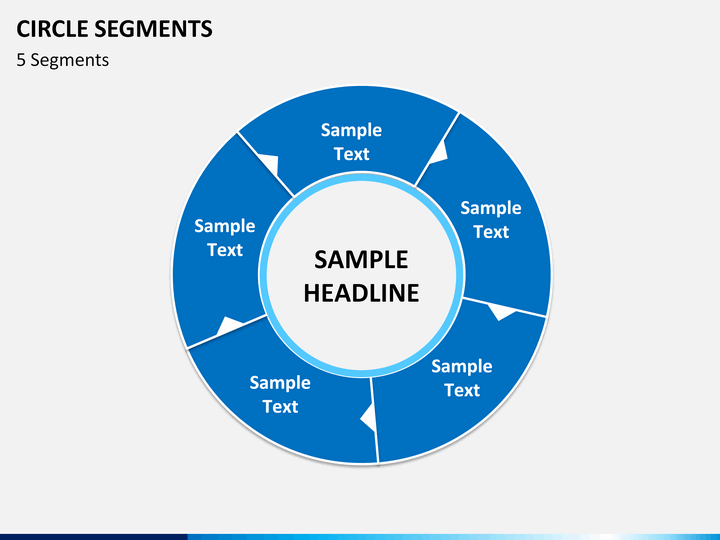 CIRCLE SEGMENTS

5 Segments

Sample Text

Sample Text

Sample Text

Sample Text

Sample Text

SAMPLE HEADLINE